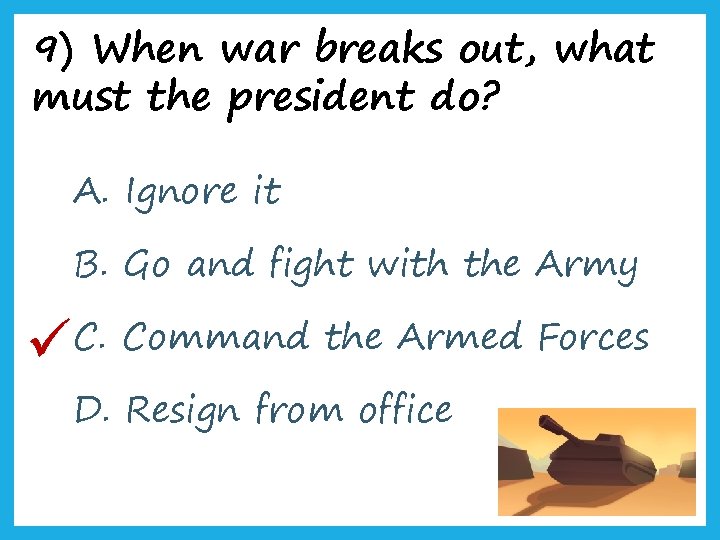 9) When war breaks out, what must the president do?

A. Ignore it

B. Go and fight with the Army

✓ C. Command the Armed Forces

D. Resign from office